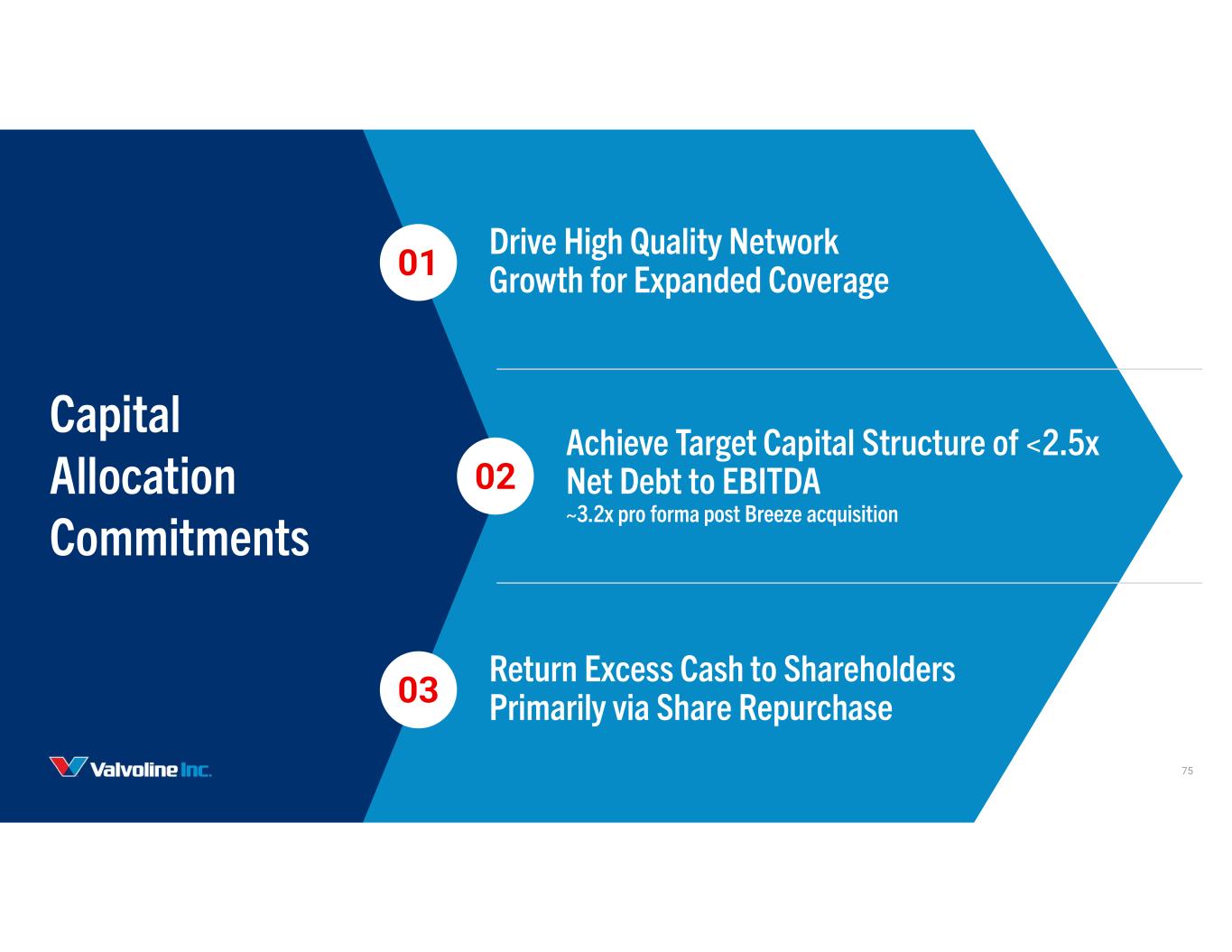 Capital Allocation Commitments

01 Drive High Quality Network Growth for Expanded Coverage

02 Achieve Target Capital Structure of <2.5x Net Debt to EBITDA
~3.2x pro forma post Breeze acquisition

03 Return Excess Cash to Shareholders Primarily via Share Repurchase

Valvoline Inc.

75